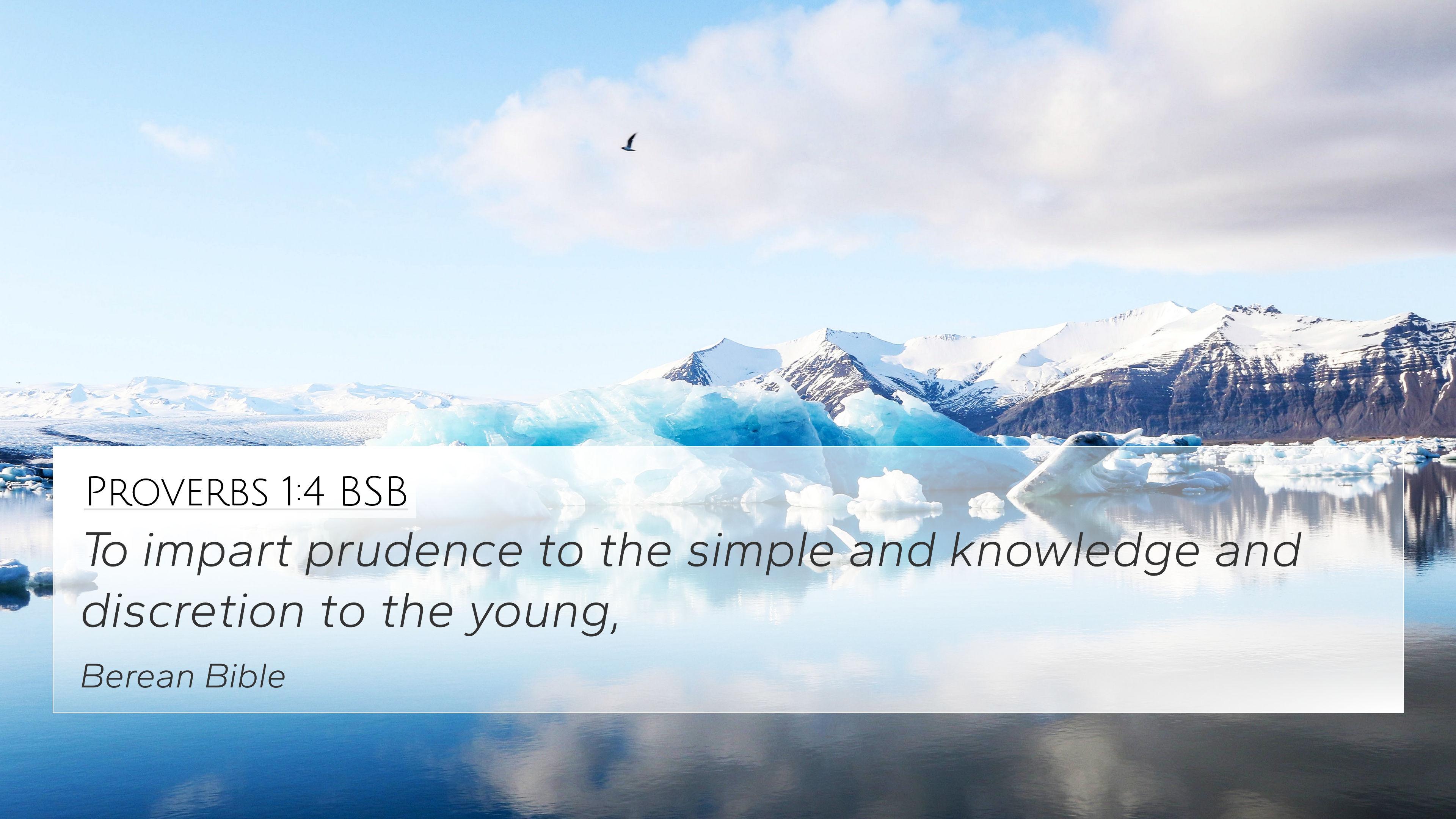 Proverbs 1:4 BSB

To impart prudence to the simple and knowledge and discretion to the young,

Berean Bible